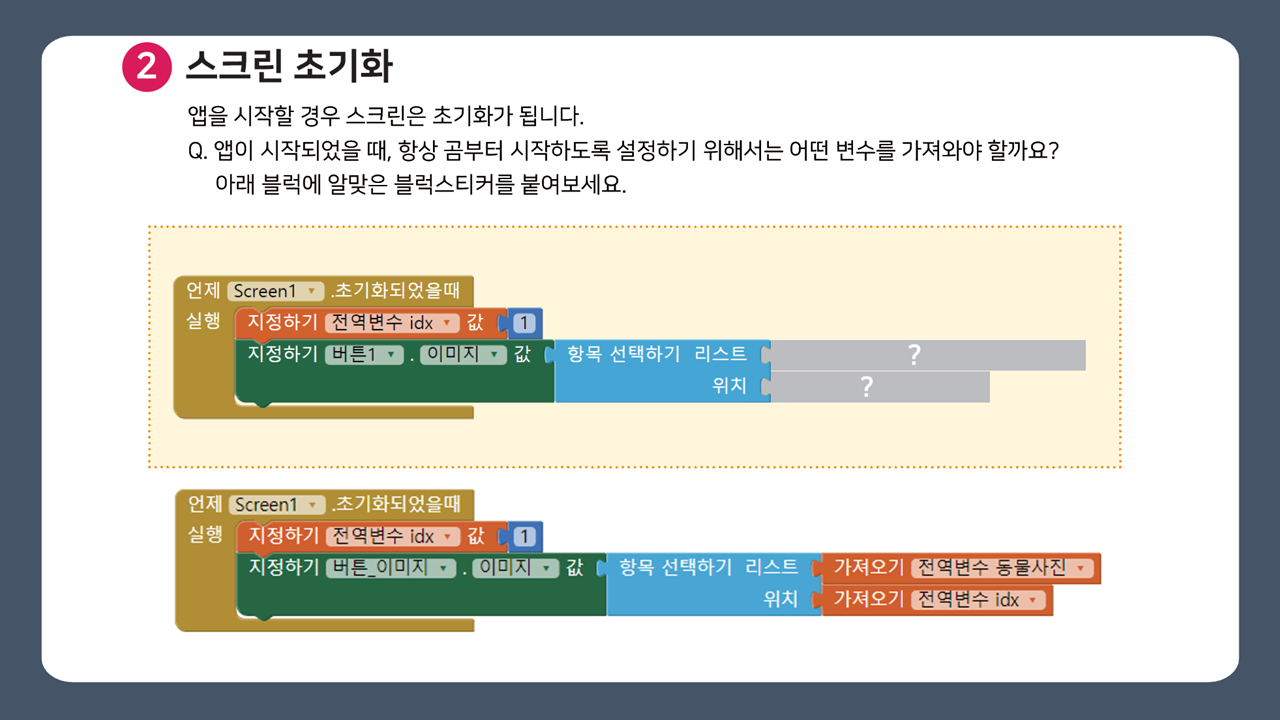 2 스크린 초기화

앱을 시작할 경우 스크린은 초기화가 됩니다.

Q. 앱이 시작되었을 때, 항상 곰부터 시작하도록 설정하기 위해서는 어떤 변수를 가져와야 할까요? 아래 블럭에 알맞은 블럭스티커를 붙여보세요.

언제 Screen1 .초기화되었을때
실행 지정하기 전역변수 idx 값 1
지정하기 버튼1 . 이미지 값 항목 선택하기 리스트 ?
위치 ?

언제 Screen1 .초기화되었을때
실행 지정하기 전역변수 idx 값 1
지정하기 버튼_이미지 . 이미지 값 항목 선택하기 리스트 가져오기 전역변수 동물사진
위치 가져오기 전역변수 idx